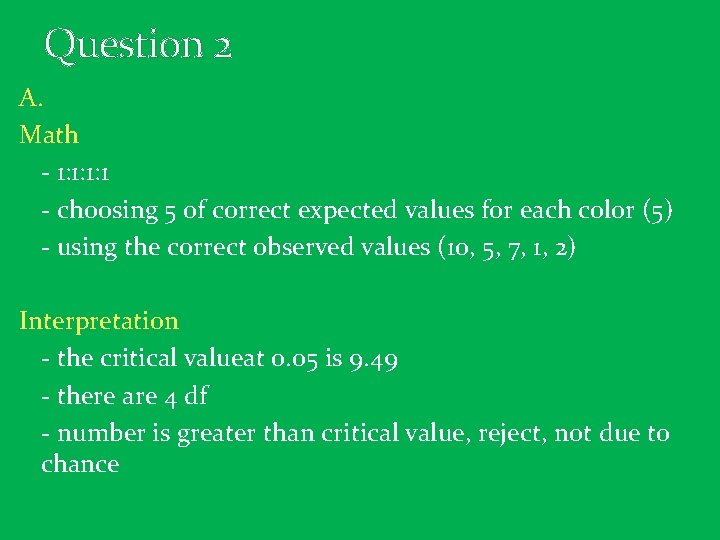 Question 2

A.

Math

- 1:1:1:1

- choosing 5 of correct expected values for each color (5)

- using the correct observed values (10, 5, 7, 1, 2)

Interpretation

- the critical valueat 0.05 is 9.49

- there are 4 df

- number is greater than critical value, reject, not due to chance